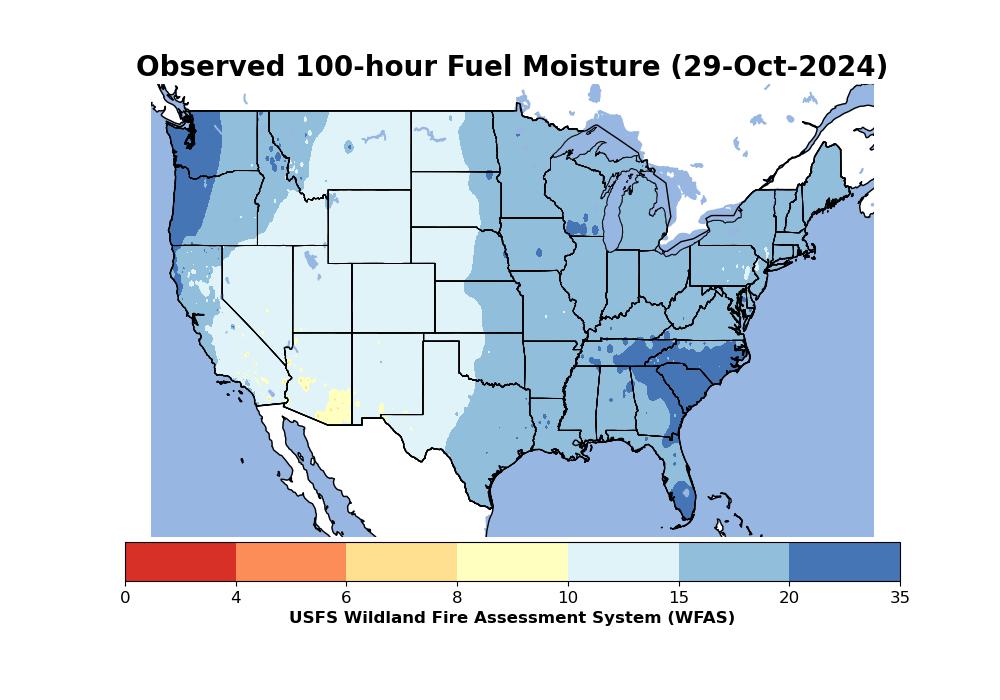 Observed 100-hour Fuel Moisture (29-Oct-2024)

0 4 6 8 10 15 20 35

USFS Wildland Fire Assessment System (WFAS)